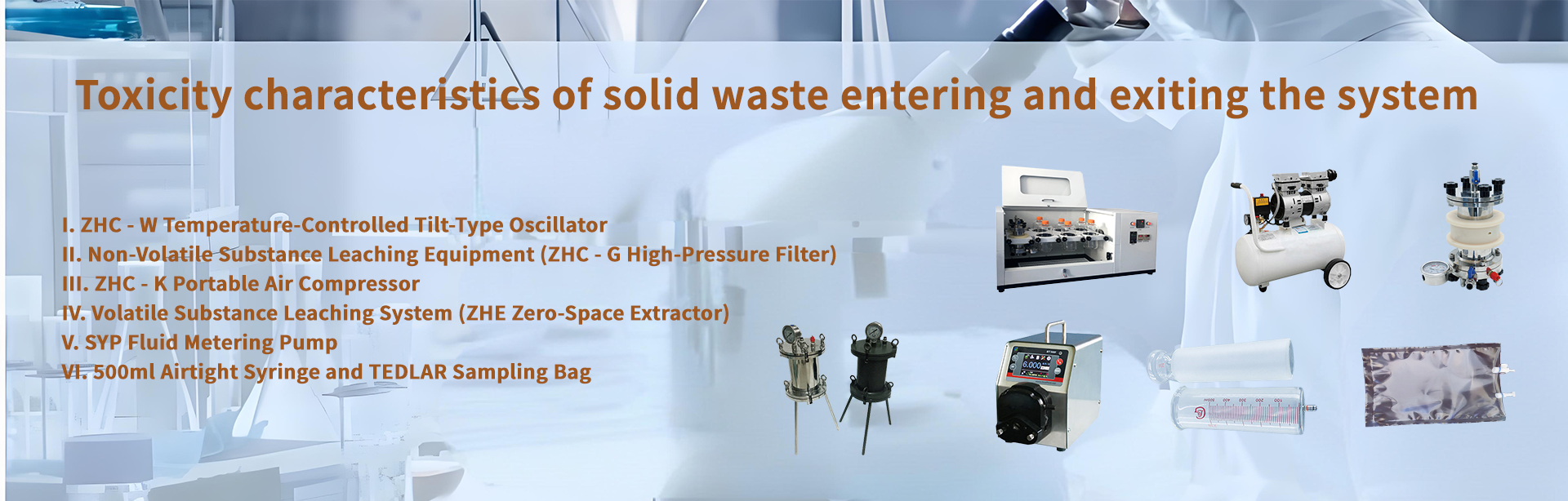 Toxicity characteristics of solid waste entering and exiting the system

I. ZHC - W Temperature-Controlled Tilt-Type Oscillator
II. Non-Volatile Substance Leaching Equipment (ZHC - G High-Pressure Filter)
III. ZHC - K Portable Air Compressor
IV. Volatile Substance Leaching System (ZHE Zero-Space Extractor)
V. SYP Fluid Metering Pump
VI. 500ml Airtight Syringe and TEDLAR Sampling Bag

6.000